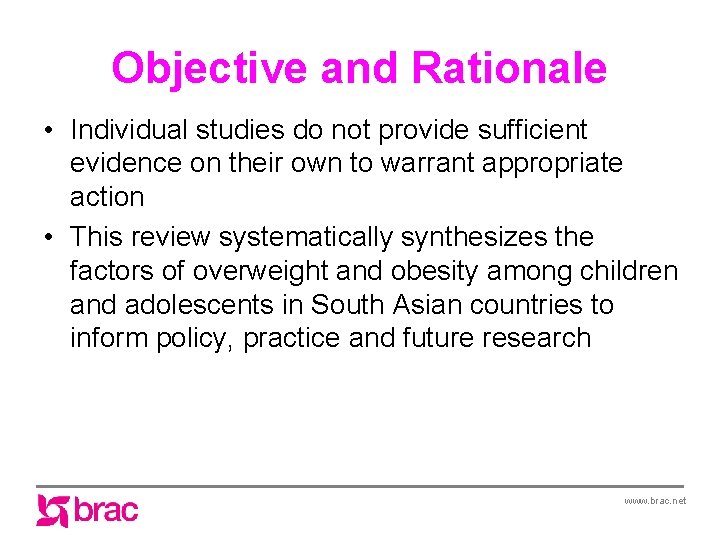 Objective and Rationale

• Individual studies do not provide sufficient evidence on their own to warrant appropriate action

• This review systematically synthesizes the factors of overweight and obesity among children and adolescents in South Asian countries to inform policy, practice and future research

brac

www.brac.net